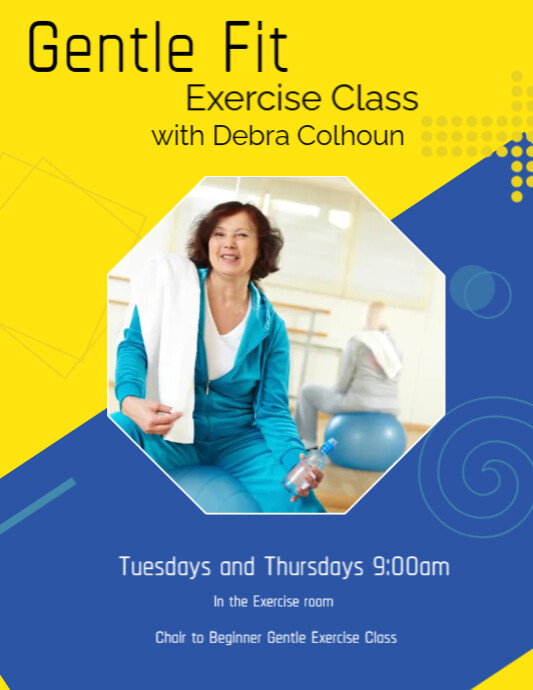 Gentle Fit
Exercise Class
with Debra Colhoun

Tuesdays and Thursdays 9:00am

In the Exercise room

Chair to Beginner Gentle Exercise Class